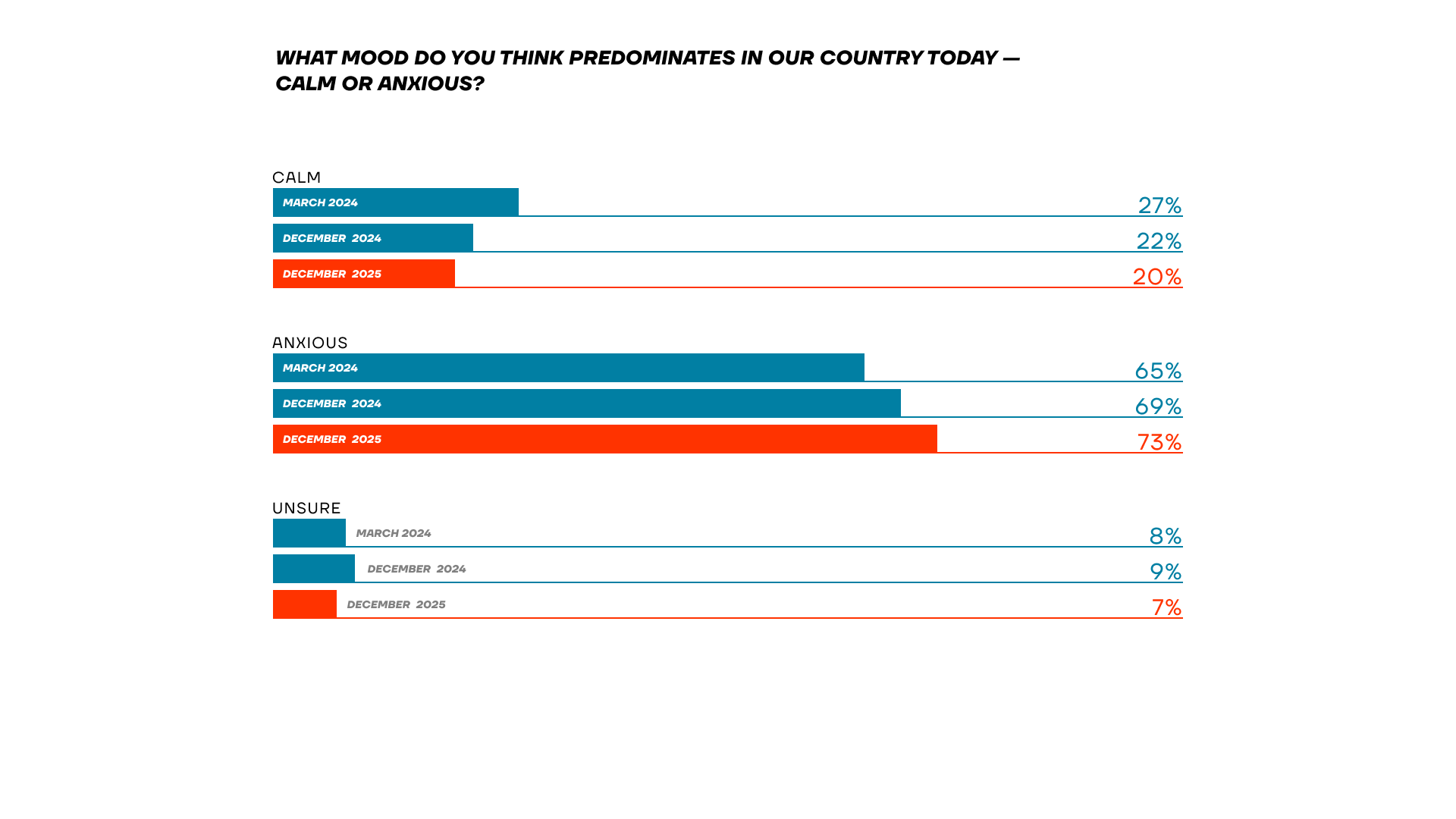 WHAT MOOD DO YOU THINK PREDOMINATES IN OUR COUNTRY TODAY — CALM OR ANXIOUS?

CALM
MARCH 2024 27%
DECEMBER 2024 22%
DECEMBER 2025 20%

ANXIOUS
MARCH 2024 65%
DECEMBER 2024 69%
DECEMBER 2025 73%

UNSURE
MARCH 2024 8%
DECEMBER 2024 9%
DECEMBER 2025 7%